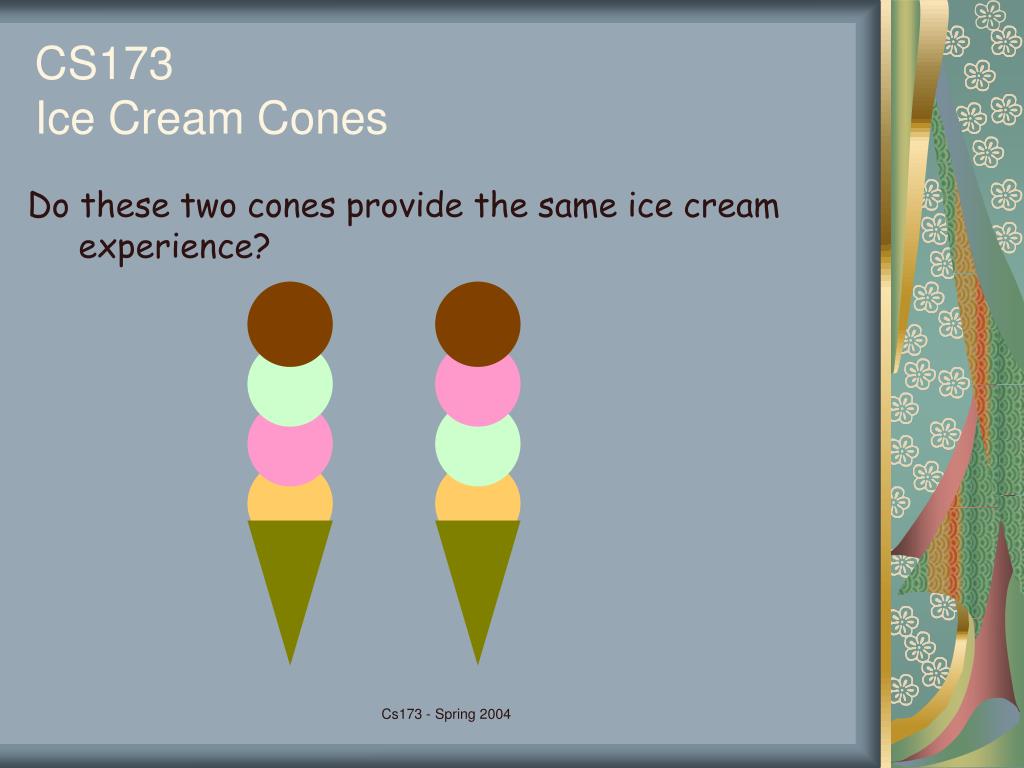 CS173
Ice Cream Cones

Do these two cones provide the same ice cream experience?

Cs173 - Spring 2004